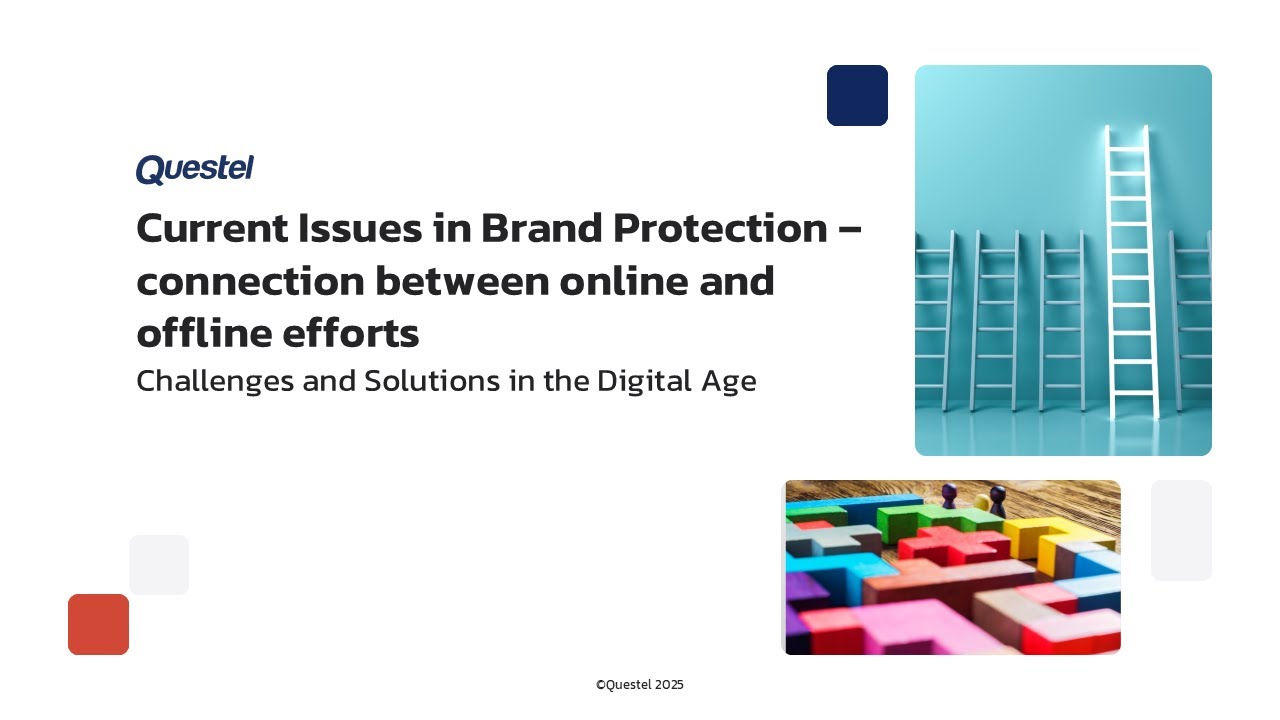 Questel

Current Issues in Brand Protection – connection between online and offline efforts

Challenges and Solutions in the Digital Age

©Questel 2025